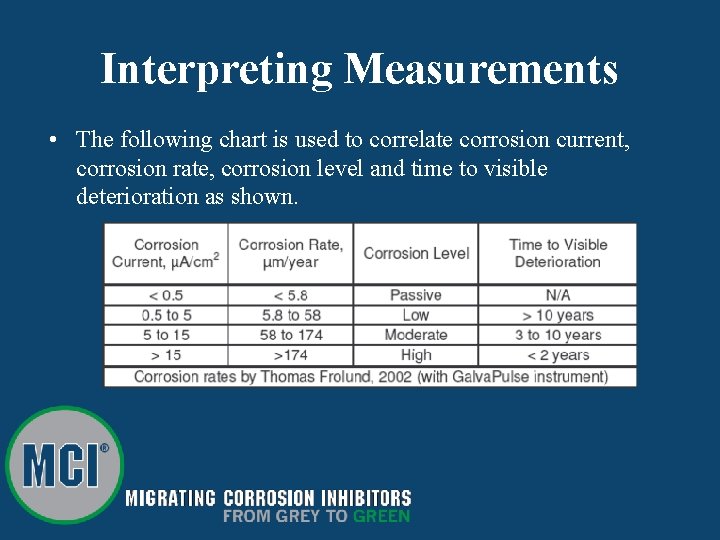 Interpreting Measurements

• The following chart is used to correlate corrosion current, corrosion rate, corrosion level and time to visible deterioration as shown.

| Corrosion Current, µA/cm$^2$ | Corrosion Rate, µm/year | Corrosion Level | Time to Visible Deterioration |
|---|---|---|---|
| < 0.5 | < 5.8 | Passive | N/A |
| 0.5 to 5 | 5.8 to 58 | Low | > 10 years |
| 5 to 15 | 58 to 174 | Moderate | 3 to 10 years |
| > 15 | >174 | High | < 2 years |

Corrosion rates by Thomas Frolund, 2002 (with GalvaPulse instrument)

MCI®

MIGRATING CORROSION INHIBITORS
FROM GREY TO GREEN